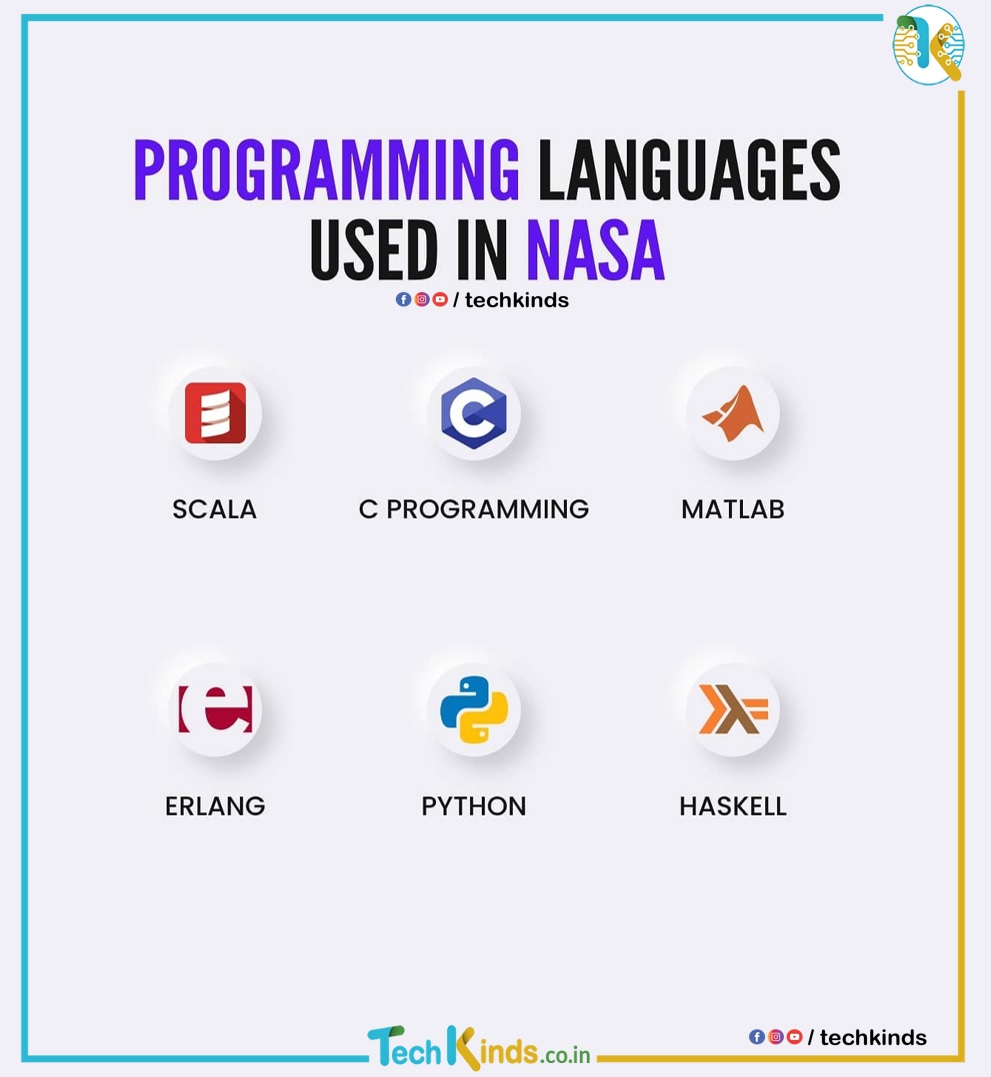 PROGRAMMING LANGUAGES USED IN NASA

/ techkinds

SCALA

C PROGRAMMING

MATLAB

ERLANG

PYTHON

HASKELL

TechKinds.co.in

/ techkinds